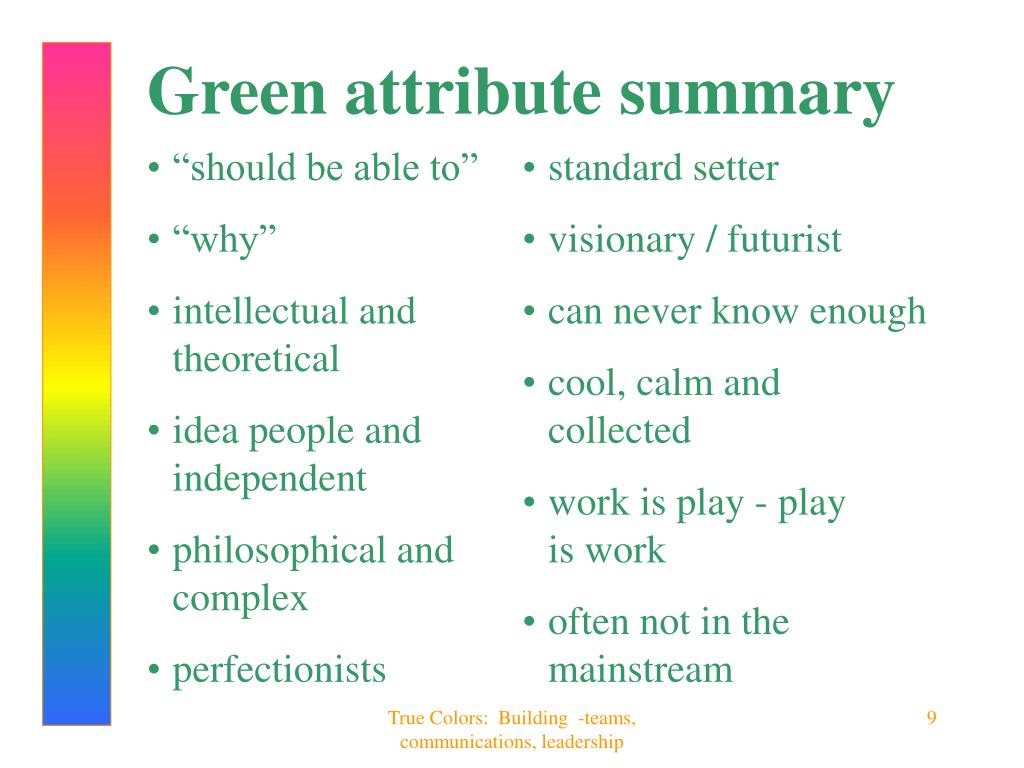 Green attribute summary

• “should be able to”

• “why”

• intellectual and theoretical

• idea people and independent

• philosophical and complex

• perfectionists

• standard setter

• visionary / futurist

• can never know enough

• cool, calm and collected

• work is play - play is work

• often not in the mainstream

True Colors: Building -teams, communications, leadership

9